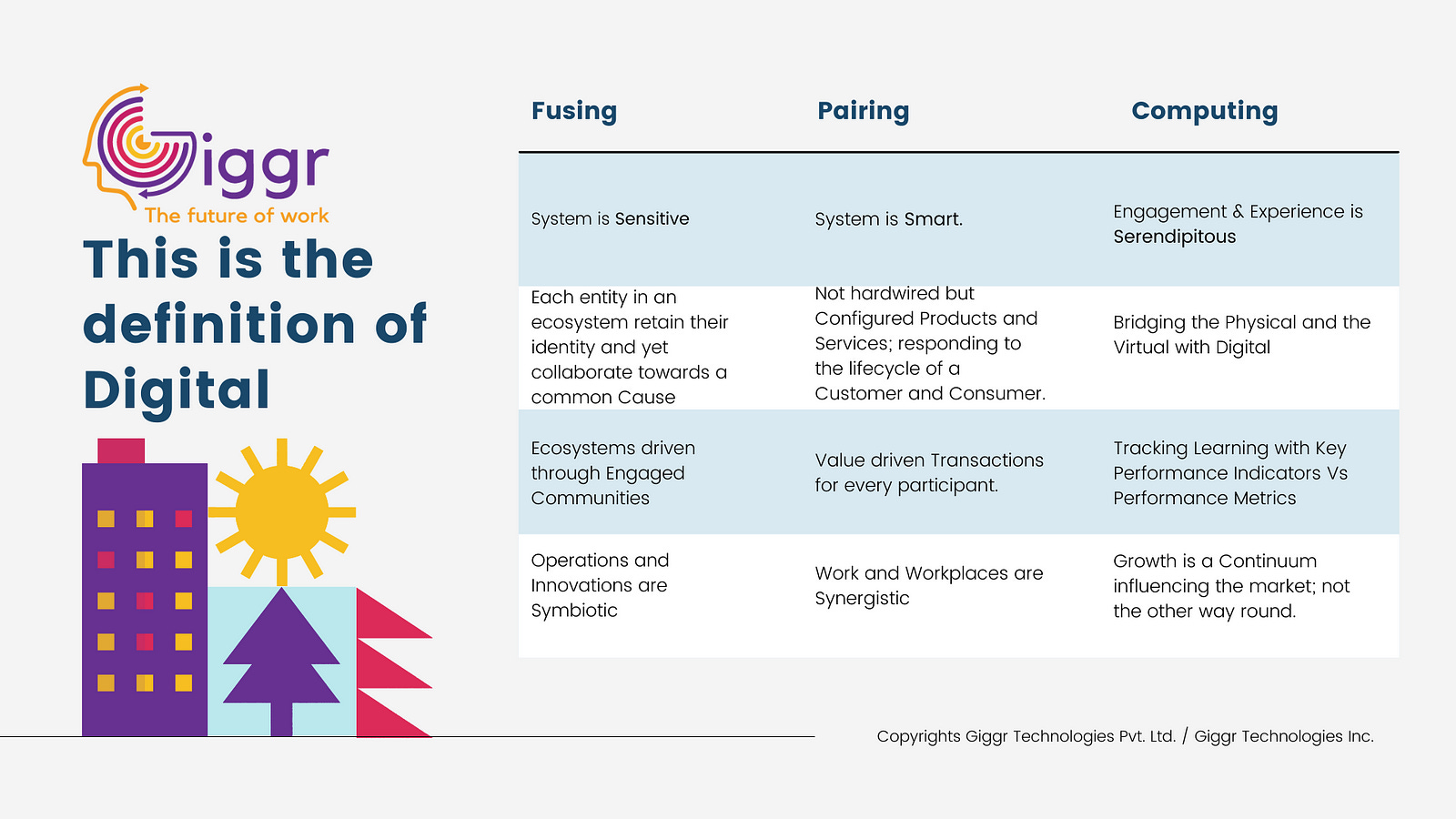 Giggr
The future of work

This is the definition of Digital

| Fusing | Pairing | Computing |
|---|---|---|
| System is Sensitive | System is Smart. | Engagement & Experience is Serendipitous |
| Each entity in an ecosystem retain their identity and yet collaborate towards a common Cause | Not hardwired but Configured Products and Services; responding to the lifecycle of a Customer and Consumer. | Bridging the Physical and the Virtual with Digital |
| Ecosystems driven through Engaged Communities | Value driven Transactions for every participant. | Tracking Learning with Key Performance Indicators Vs Performance Metrics |
| Operations and Innovations are Symbiotic | Work and Workplaces are Synergistic | Growth is a Continuum influencing the market; not the other way round. |

Copyrights Giggr Technologies Pvt. Ltd. / Giggr Technologies Inc.